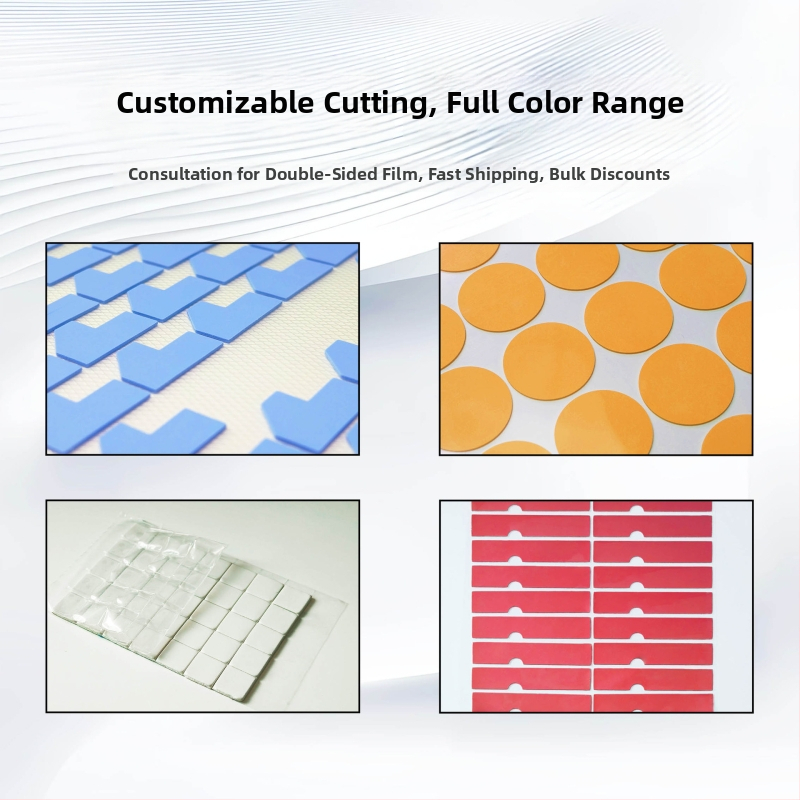 Customizable Cutting, Full Color Range

Consultation for Double-Sided Film, Fast Shipping, Bulk Discounts